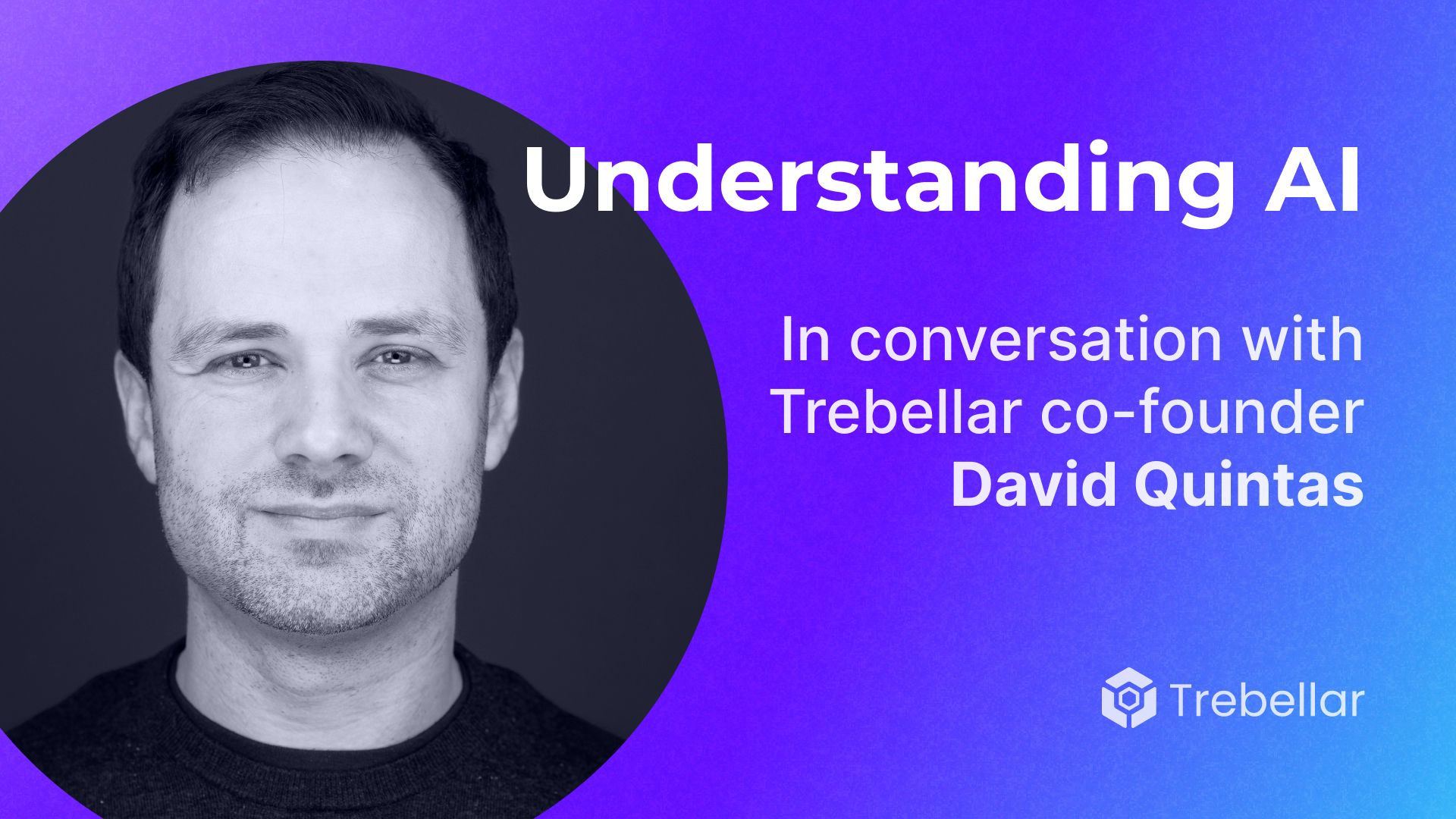 Understanding AI

In conversation with Trebellar co-founder David Quintas

Trebellar